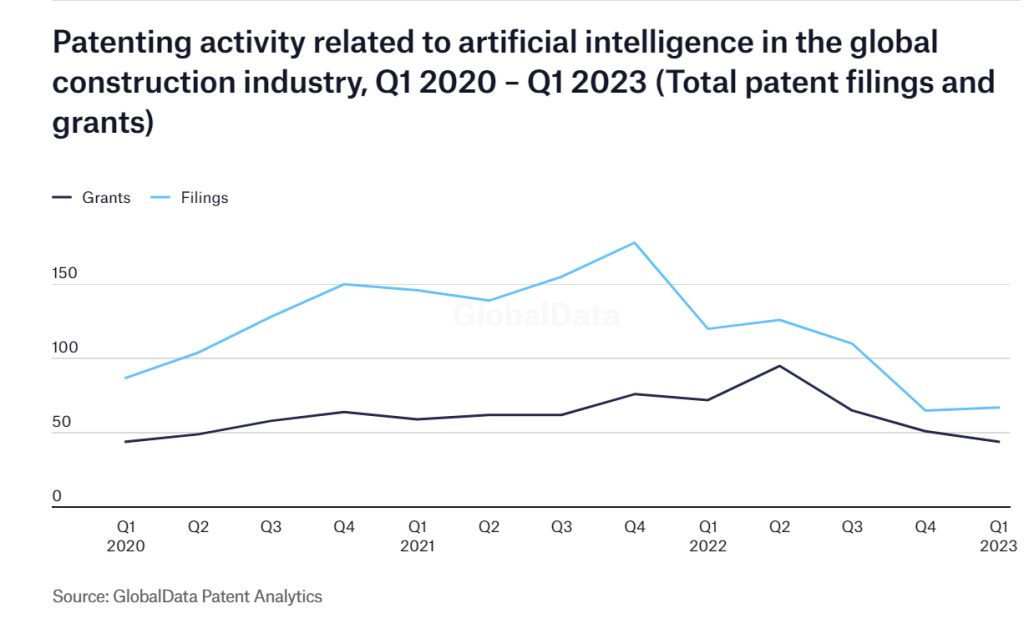 Patenting activity related to artificial intelligence in the global construction industry, Q1 2020 – Q1 2023 (Total patent filings and grants)

Grants Filings

150
100
50
0

GlobalData

Q1 2020
Q2
Q3
Q4
Q1 2021
Q2
Q3
Q4
Q1 2022
Q2
Q3
Q4
Q1 2023

Source: GlobalData Patent Analytics